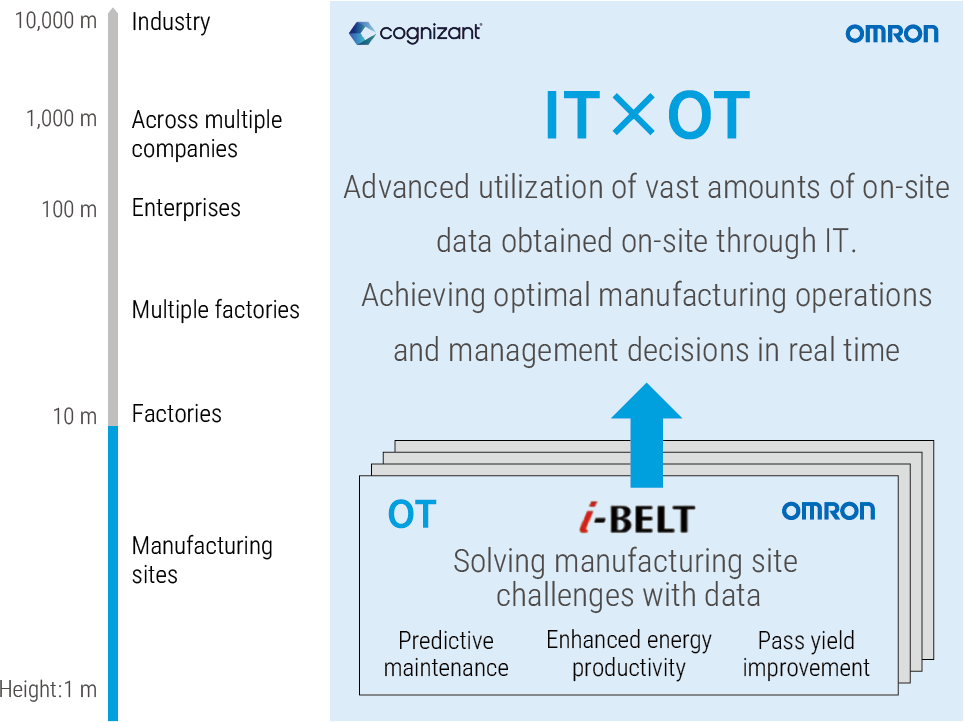 10,000 m Industry

1,000 m Across multiple companies

100 m Enterprises

Multiple factories

10 m Factories

Manufacturing sites

Height:1 m

cognizant

OMRON

IT×OT

Advanced utilization of vast amounts of on-site data obtained on-site through IT.
Achieving optimal manufacturing operations and management decisions in real time

OT

i-BELT

OMRON

Solving manufacturing site challenges with data

Predictive maintenance

Enhanced energy productivity

Pass yield improvement